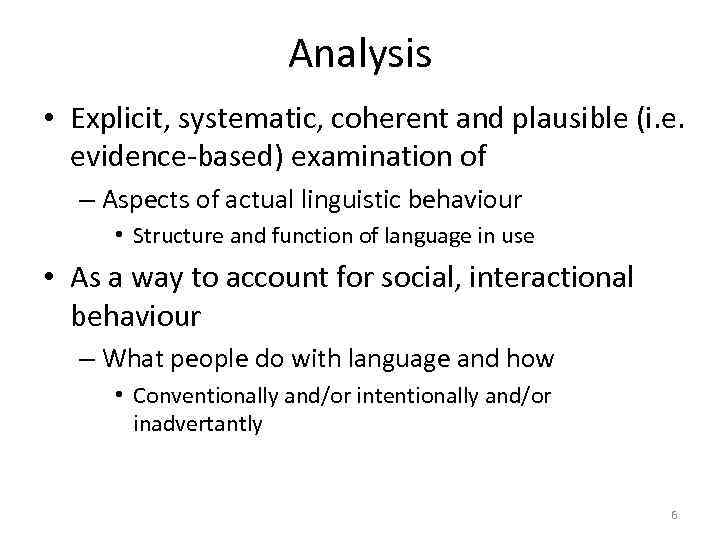 Analysis

• Explicit, systematic, coherent and plausible (i.e. evidence-based) examination of

– Aspects of actual linguistic behaviour

• Structure and function of language in use

• As a way to account for social, interactional behaviour

– What people do with language and how

• Conventionally and/or intentionally and/or inadvertantly

6